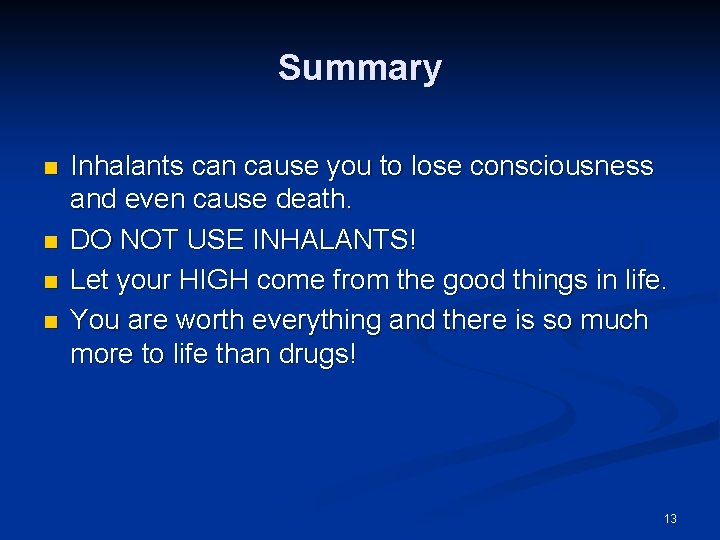 Summary

- Inhalants can cause you to lose consciousness and even cause death.
- DO NOT USE INHALANTS!
- Let your HIGH come from the good things in life.
- You are worth everything and there is so much more to life than drugs!

13